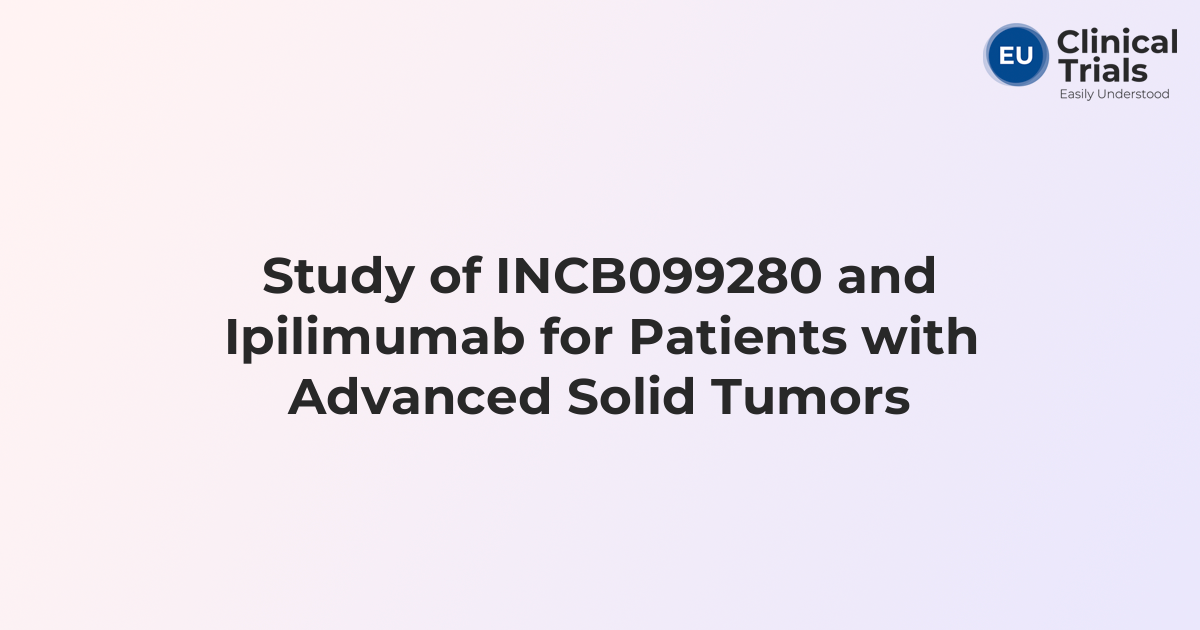 EU Clinical Trials
Easily Understood

Study of INCB099280 and Ipilimumab for Patients with Advanced Solid Tumors